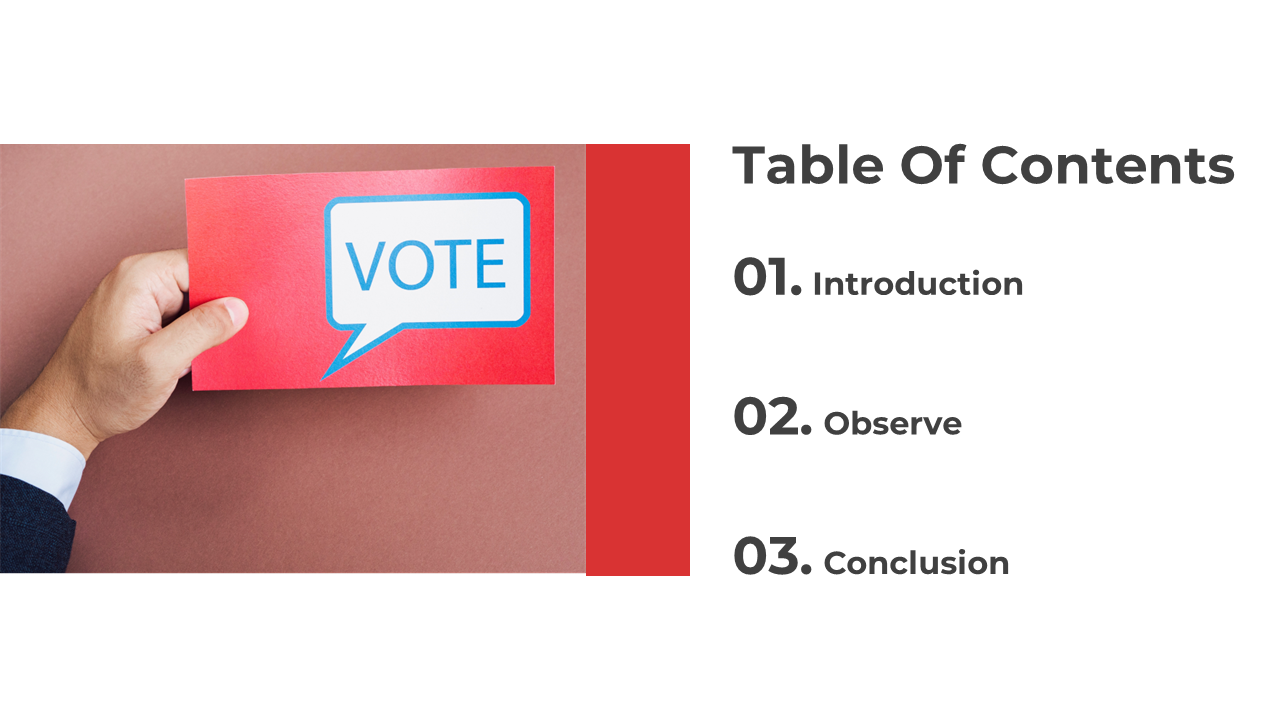 VOTE

Table Of Contents

01. Introduction

02. Observe

03. Conclusion